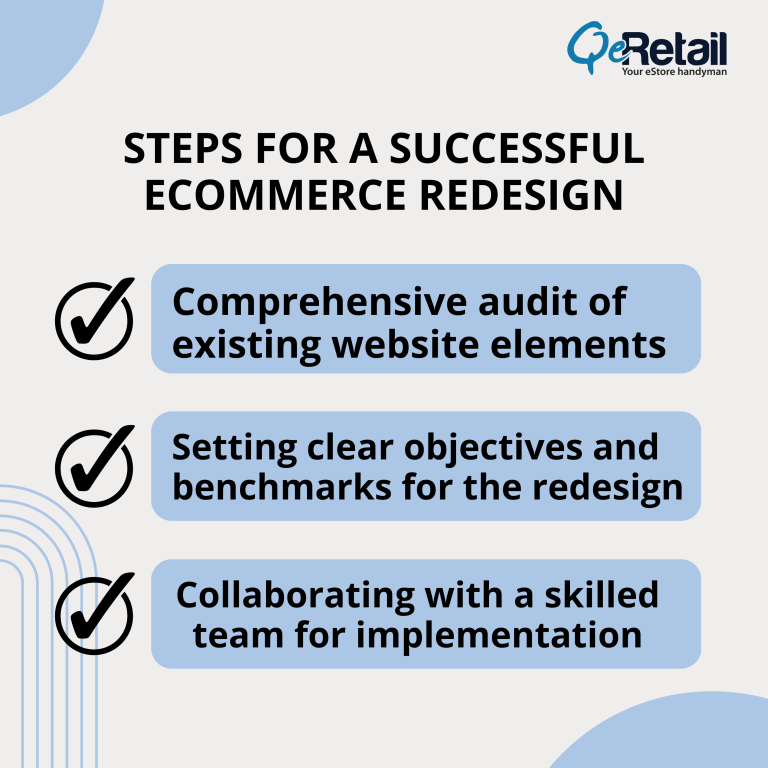 QeRetail
Your eStore handyman

STEPS FOR A SUCCESSFUL ECOMMERCE REDESIGN

Comprehensive audit of existing website elements

Setting clear objectives and benchmarks for the redesign

Collaborating with a skilled team for implementation